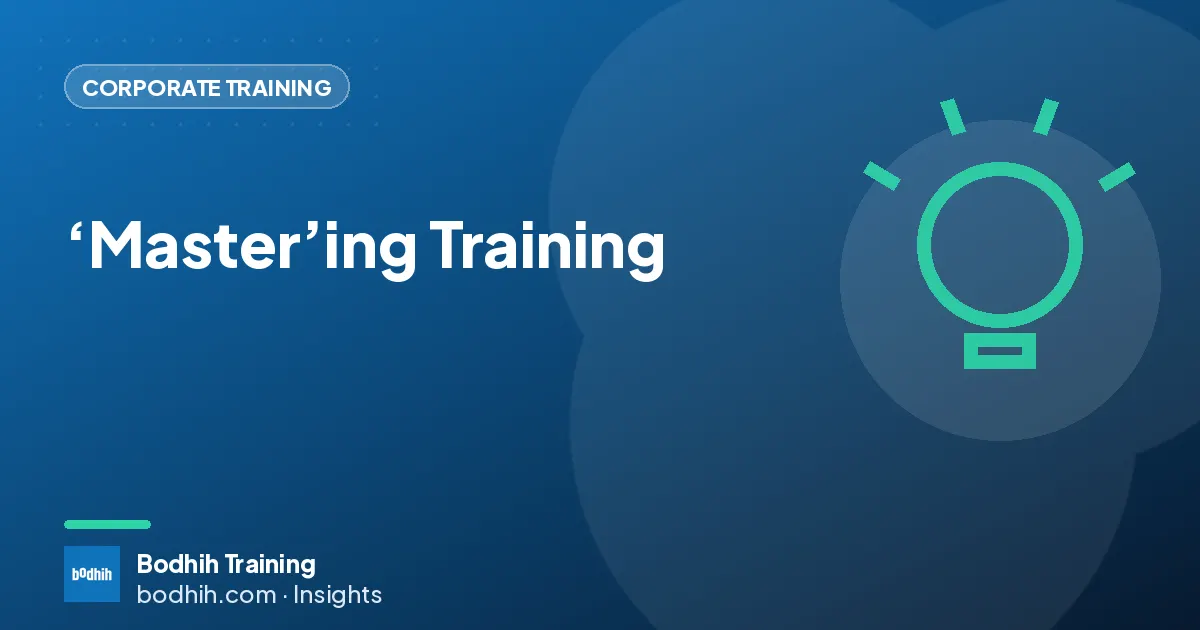 CORPORATE TRAINING

'Master'ing Training

bodhih

Bodhih Training
bodhih.com · Insights